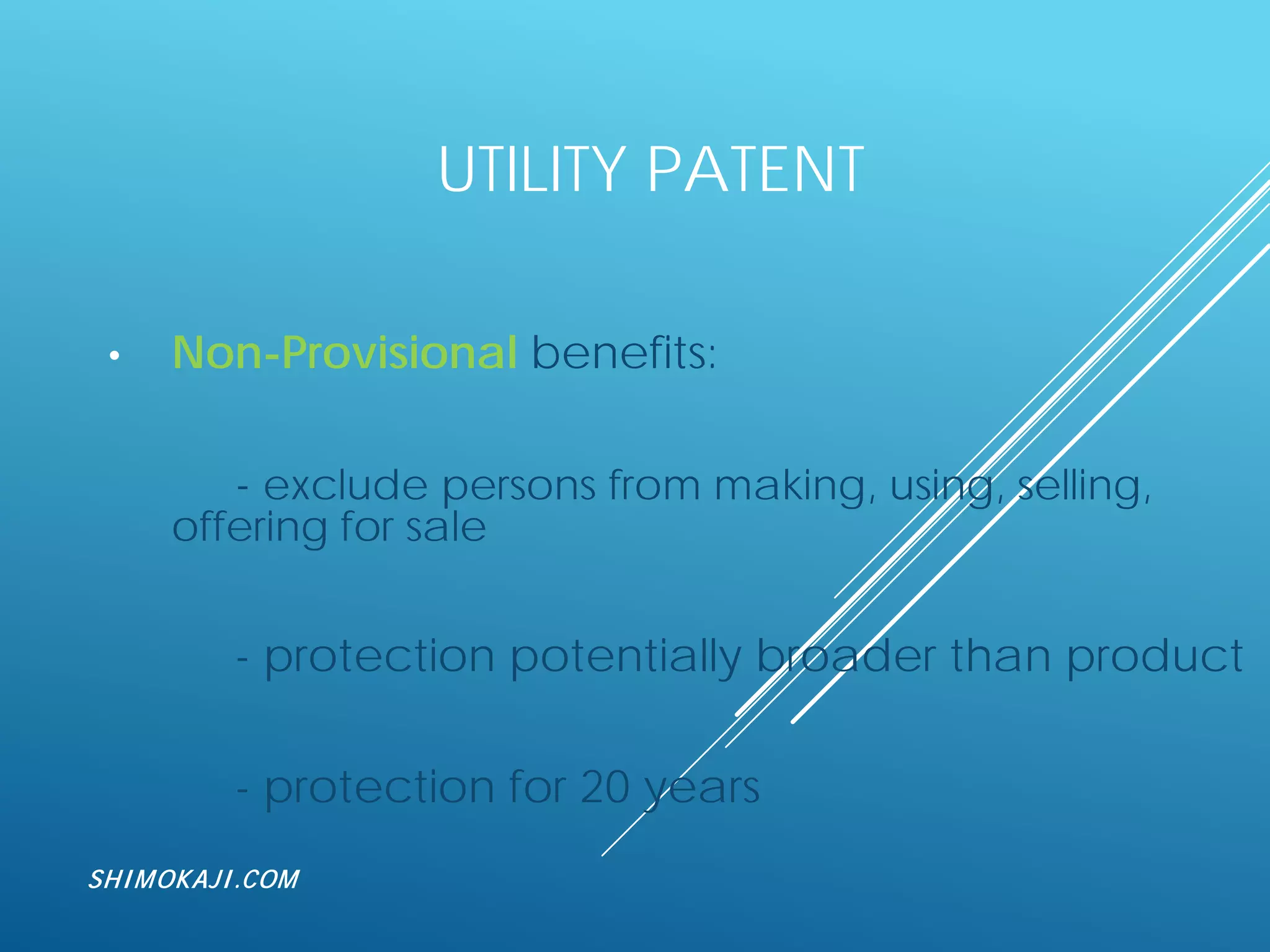 UTILITY PATENT

• Non-Provisional benefits:

- exclude persons from making, using, selling, offering for sale

- protection potentially broader than product

- protection for 20 years

SHIMOKAJI.COM